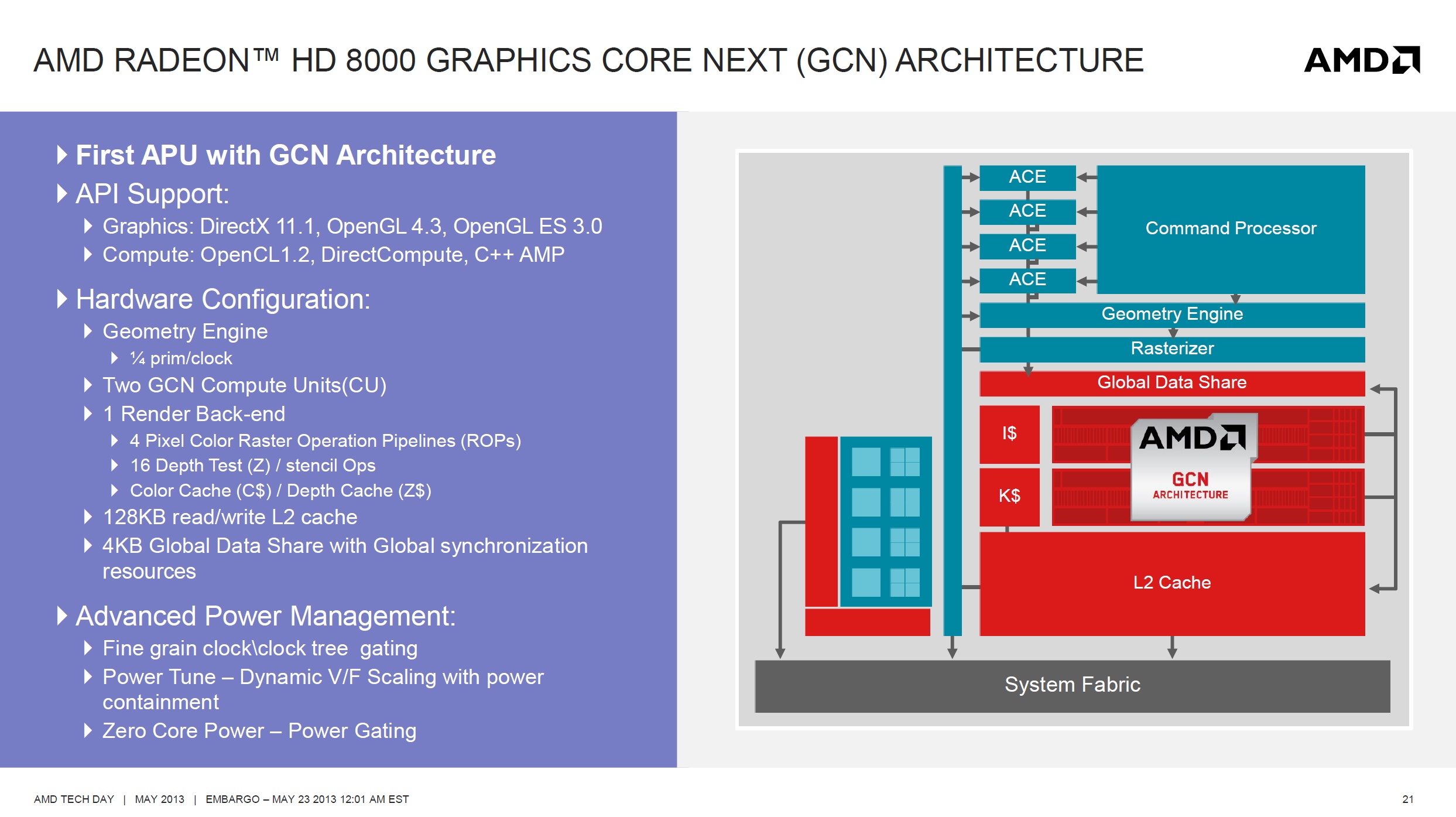 AMD RADEON™ HD 8000 GRAPHICS CORE NEXT (GCN) ARCHITECTURE

AMD

First APU with GCN Architecture
API Support:
Graphics: DirectX 11.1, OpenGL 4.3, OpenGL ES 3.0
Compute: OpenCL1.2, DirectCompute, C++ AMP

Hardware Configuration:
Geometry Engine
¼ prim/clock
Two GCN Compute Units(CU)
1 Render Back-end
4 Pixel Color Raster Operation Pipelines (ROPs)
16 Depth Test (Z) / stencil Ops
Color Cache (C$) / Depth Cache (Z$)
128KB read/write L2 cache
4KB Global Data Share with Global synchronization resources

Advanced Power Management:
Fine grain clock\clock tree gating
Power Tune – Dynamic V/F Scaling with power containment
Zero Core Power – Power Gating

ACE
ACE
ACE
ACE
Command Processor
Geometry Engine
Rasterizer
Global Data Share
I$
K$
AMD
GCN
ARCHITECTURE
L2 Cache
System Fabric

AMD TECH DAY | MAY 2013 | EMBARGO – MAY 23 2013 12:01 AM EST

21